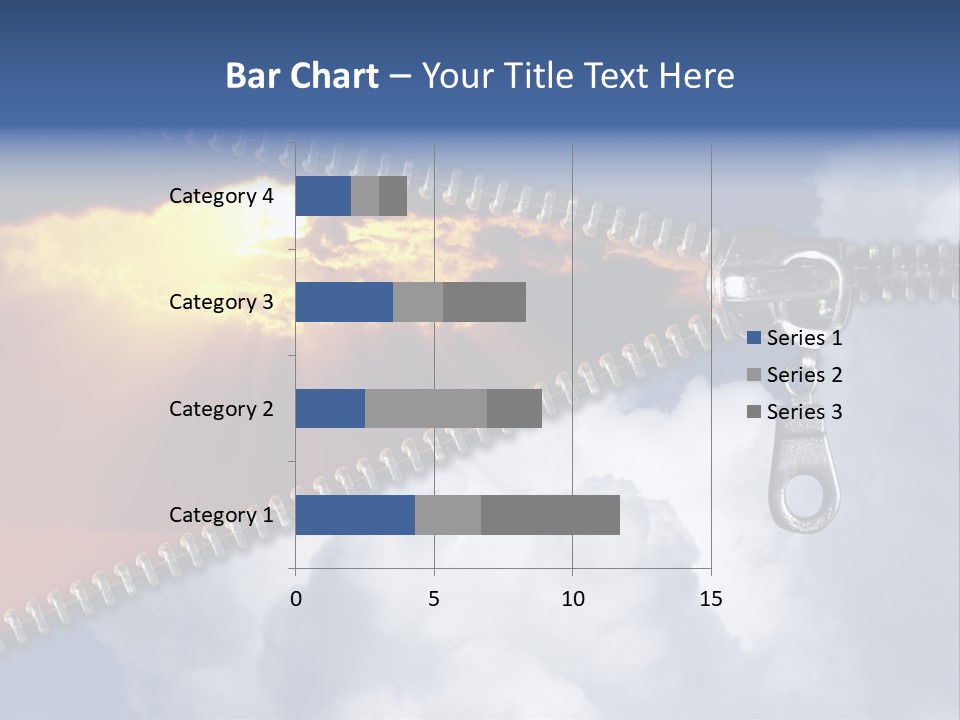 Bar Chart – Your Title Text Here

Category 4
Category 3
Category 2
Category 1

0 5 10 15

Series 1
Series 2
Series 3